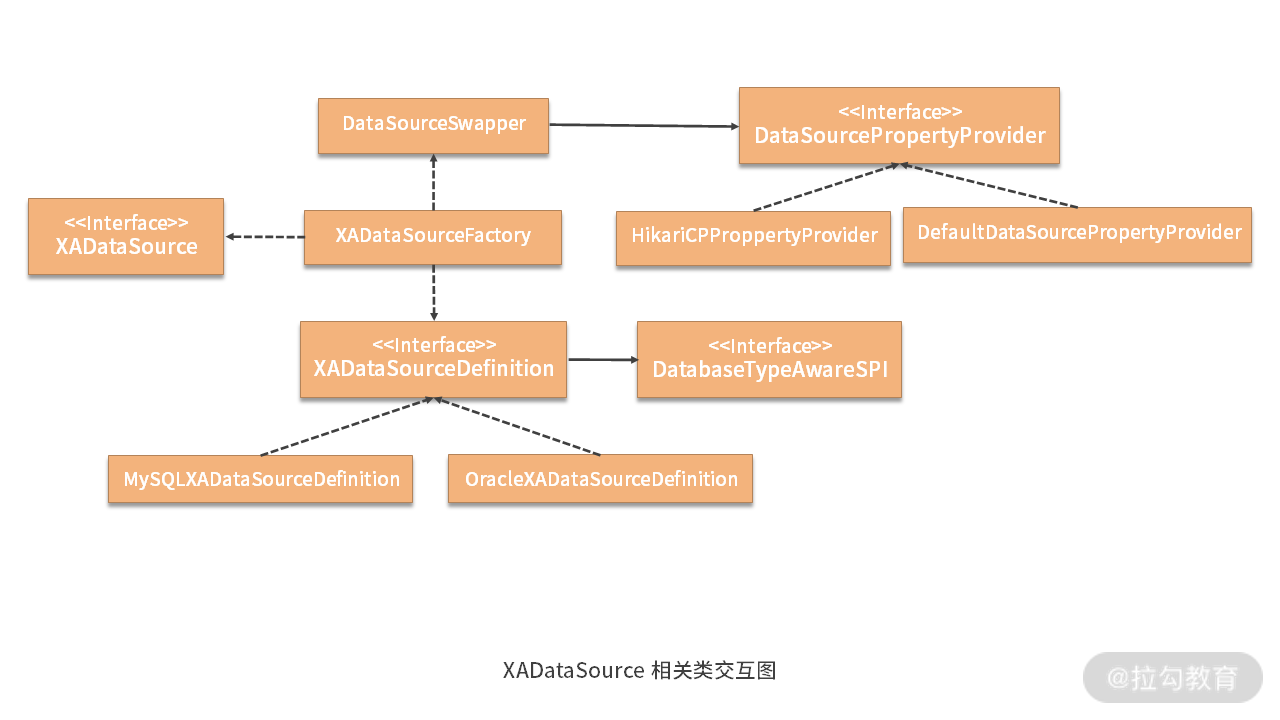 DataSourceSwapper

<<Interface>>
DataSourcePropertyProvider

<<Interface>>
XADataSource

XADataSourceFactory

HikariCPProppertyProvider

DefaultDataSourcePropertyProvider

<<Interface>>
XADataSourceDefinition

<<Interface>>
DatabaseTypeAwareSPI

MySQLXADataSourceDefinition

OracleXADataSourceDefinition

XADataSource 相关类交互图

@拉勾教育